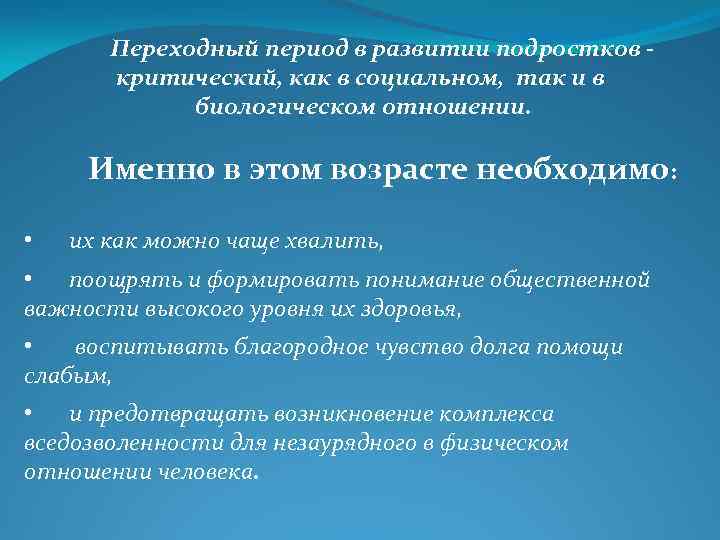 Переходный период в развитии подростков - критический, как в социальном, так и в биологическом отношении.

Именно в этом возрасте необходимо:

• их как можно чаще хвалить,

• поощрять и формировать понимание общественной важности высокого уровня их здоровья,

• воспитывать благородное чувство долга помощи слабым,

• и предотвращать возникновение комплекса вседозволенности для незаурядного в физическом отношении человека.